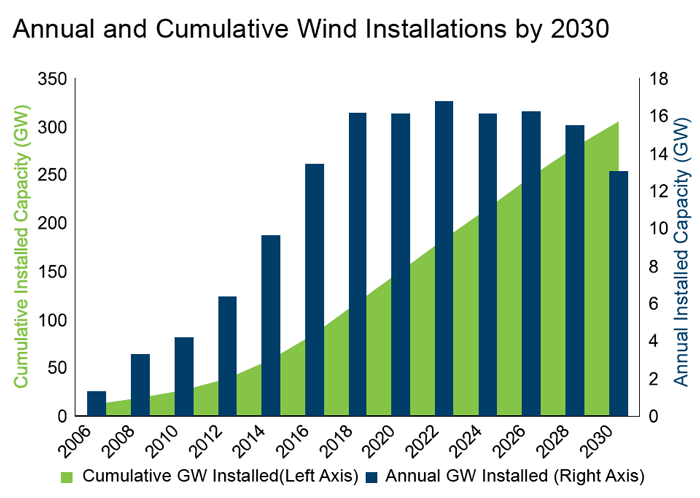 Annual and Cumulative Wind Installations by 2030

Cumulative Installed Capacity (GW)

350
300
250
200
150
100
50
0

Annual Installed Capacity (GW)

18
16
14
12
10
8
6
4
2
0

2006
2008
2010
2012
2014
2016
2018
2020
2022
2024
2026
2028
2030

Cumulative GW Installed(Left Axis)
Annual GW Installed (Right Axis)